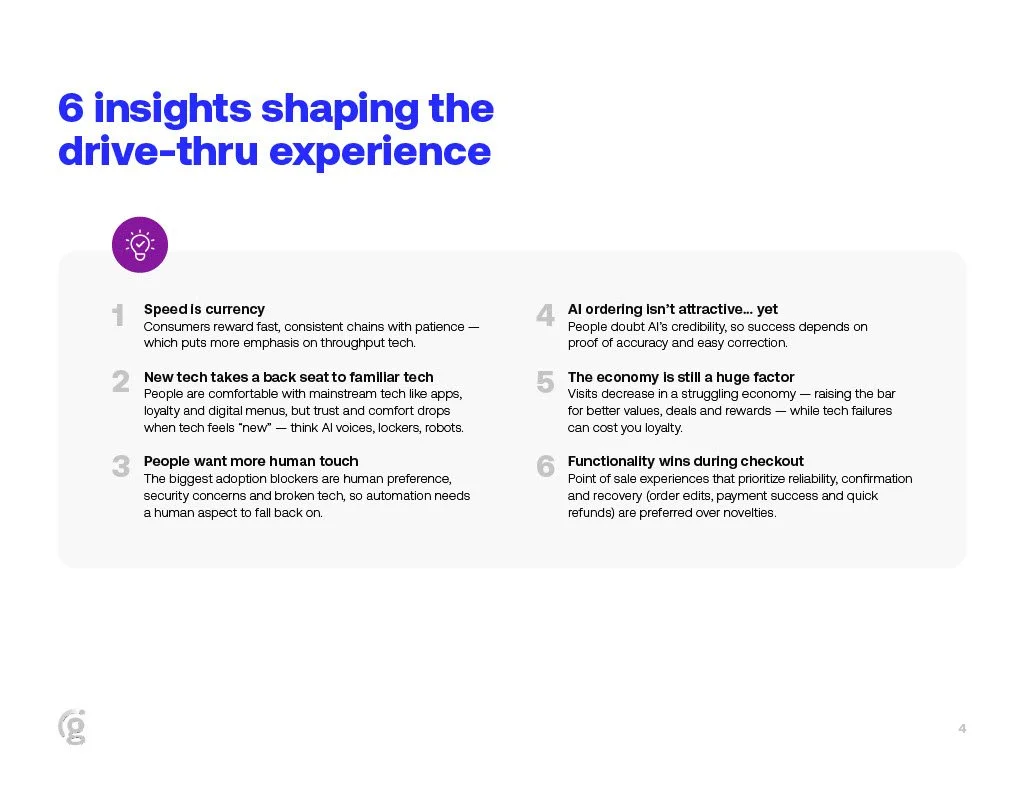 6 insights shaping the drive-thru experience

1 Speed is currency
Consumers reward fast, consistent chains with patience — which puts more emphasis on throughput tech.

2 New tech takes a back seat to familiar tech
People are comfortable with mainstream tech like apps, loyalty and digital menus, but trust and comfort drops when tech feels "new" — think AI voices, lockers, robots.

3 People want more human touch
The biggest adoption blockers are human preference, security concerns and broken tech, so automation needs a human aspect to fall back on.

4 AI ordering isn't attractive... yet
People doubt AI's credibility, so success depends on proof of accuracy and easy correction.

5 The economy is still a huge factor
Visits decrease in a struggling economy — raising the bar for better values, deals and rewards — while tech failures can cost you loyalty.

6 Functionality wins during checkout
Point of sale experiences that prioritize reliability, confirmation and recovery (order edits, payment success and quick refunds) are preferred over novelties.

4